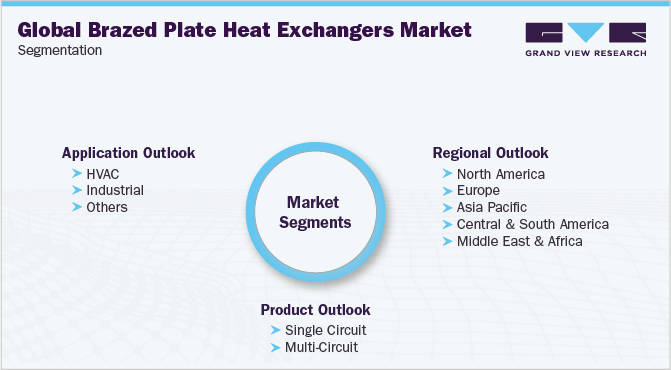 Global Brazed Plate Heat Exchangers Market
Segmentation

GRAND VIEW RESEARCH

Application Outlook
HVAC
Industrial
Others

Market Segments

Regional Outlook
North America
Europe
Asia Pacific
Central & South America
Middle East & Africa

Product Outlook
Single Circuit
Multi-Circuit